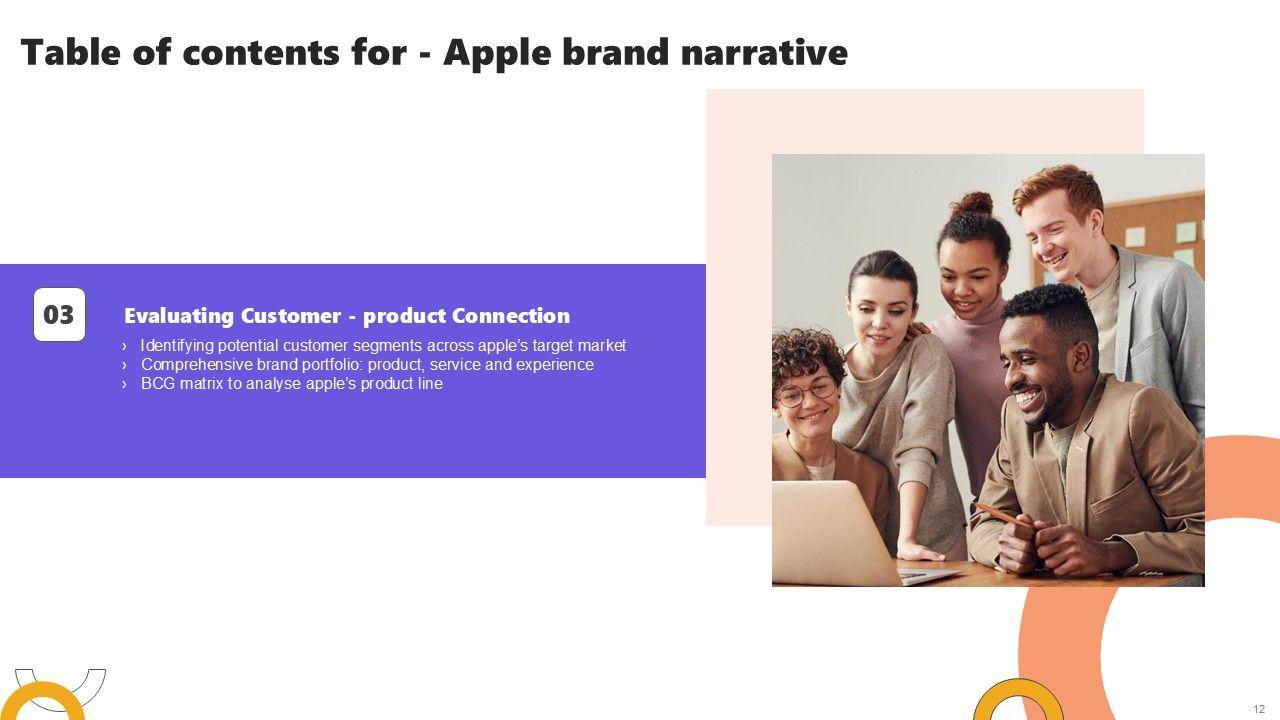 Table of contents for - Apple brand narrative

03

Evaluating Customer - product Connection

› Identifying potential customer segments across apple's target market
› Comprehensive brand portfolio: product, service and experience
› BCG matrix to analyse apple's product line

12